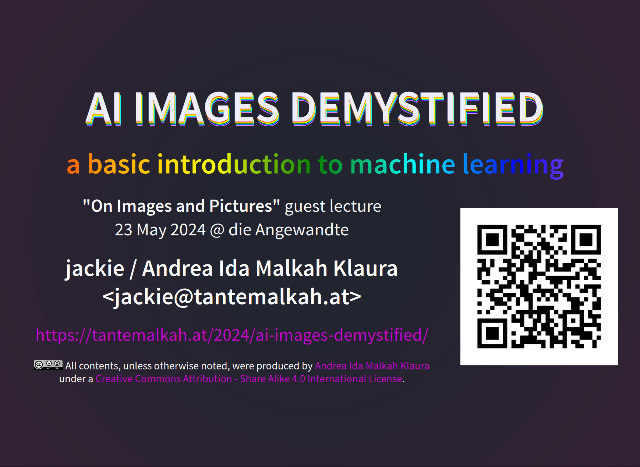 AI IMAGES DEMYSTIFIED

a basic introduction to machine learning

"On Images and Pictures" guest lecture
23 May 2024 @ die Angewandte

jackie / Andrea Ida Malkah Klaura
<jackie@tantemalkah.at>

https://tantemalkah.at/2024/ai-images-demystified/

All contents, unless otherwise noted, were produced by Andrea Ida Malkah Klaura under a Creative Commons Attribution - Share Alike 4.0 International License.